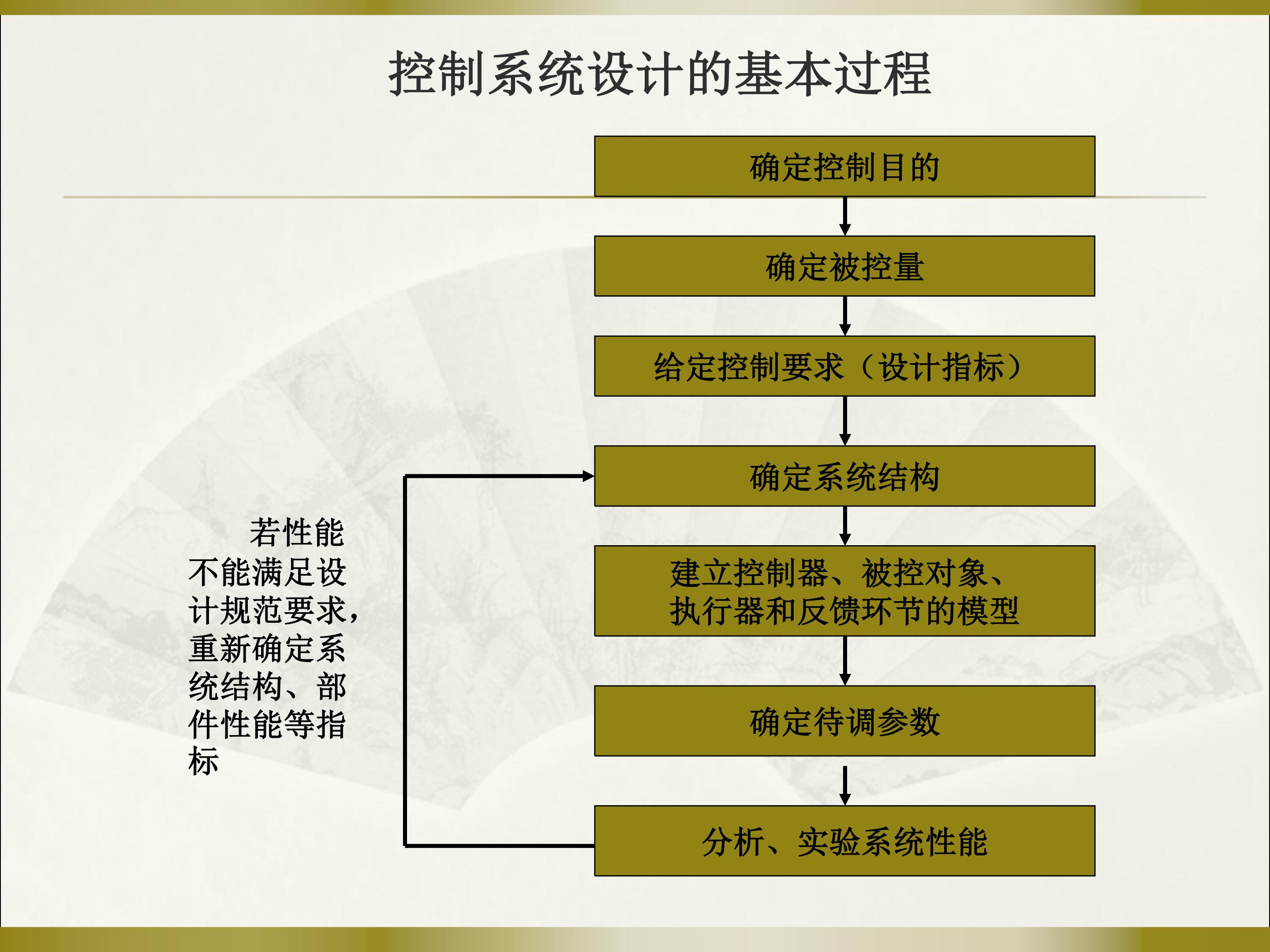 控制系统设计的基本过程

确定控制目的

确定被控量

给定控制要求（设计指标）

确定系统结构

建立控制器、被控对象、执行器和反馈环节的模型

确定待调参数

分析、实验系统性能

若性能不能满足设计规范要求，重新确定系统结构、部件性能等指标